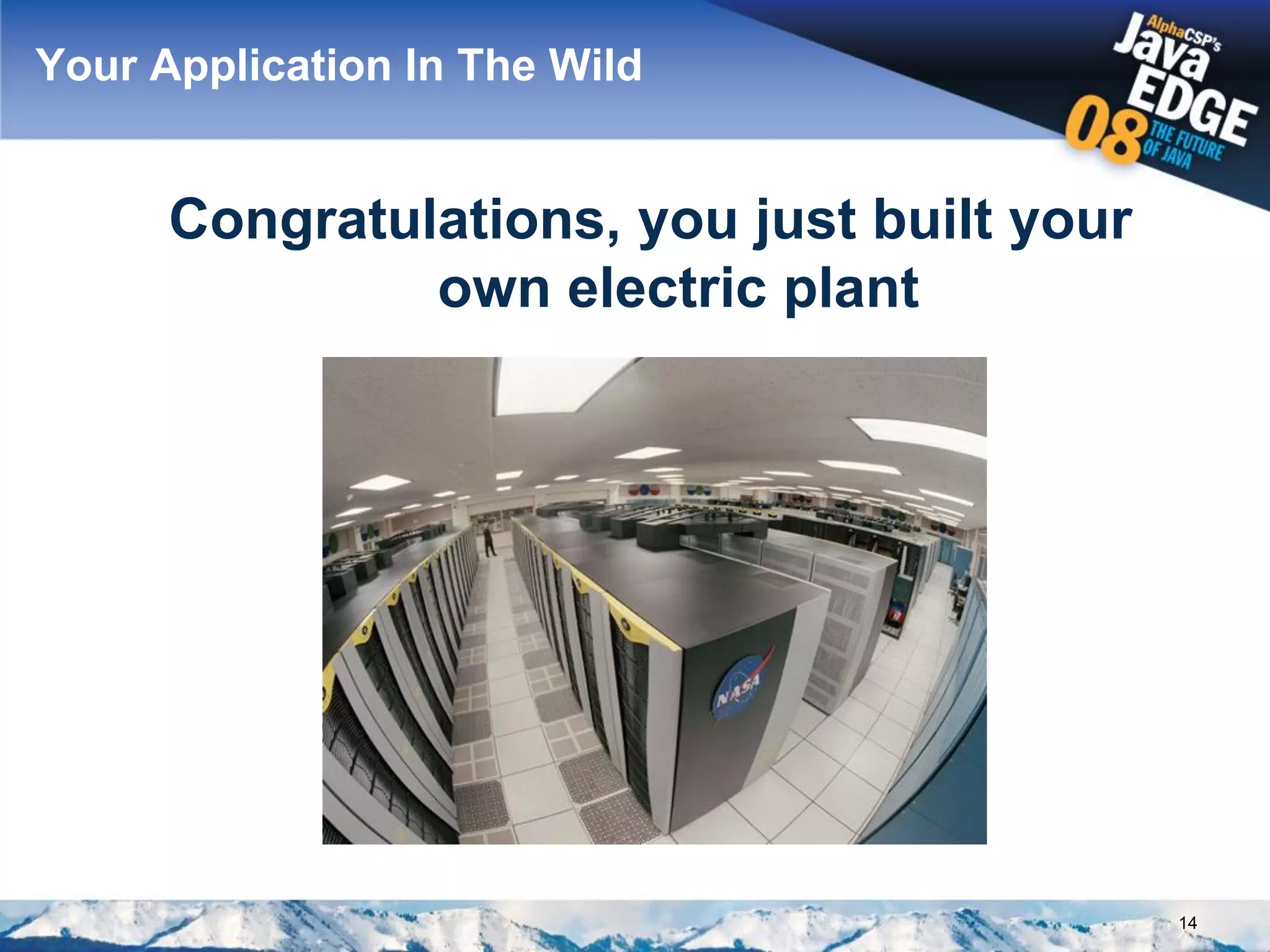 Your Application In The Wild

AlphaCSP's Java EDGE 08 THE FUTURE OF JAVA

Congratulations, you just built your own electric plant

NASA

14